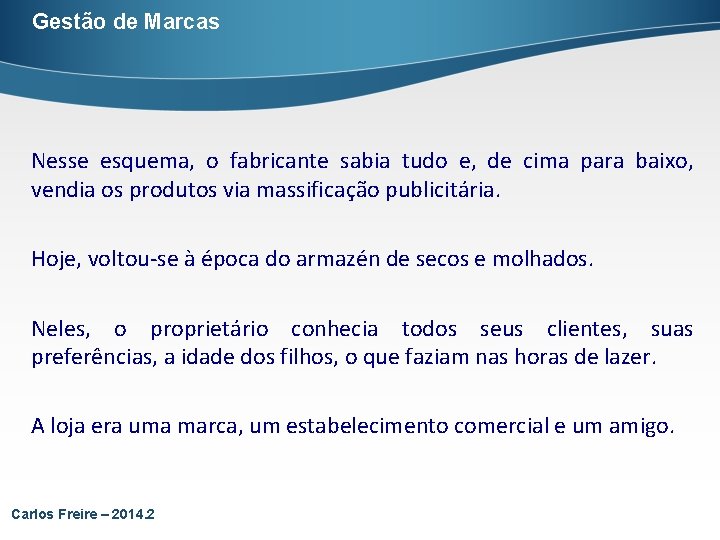 Gestão de Marcas

Nesse esquema, o fabricante sabia tudo e, de cima para baixo, vendia os produtos via massificação publicitária.

Hoje, voltou-se à época do armazén de secos e molhados.

Neles, o proprietário conhecia todos seus clientes, suas preferências, a idade dos filhos, o que faziam nas horas de lazer.

A loja era uma marca, um estabelecimento comercial e um amigo.

Carlos Freire – 2014.2